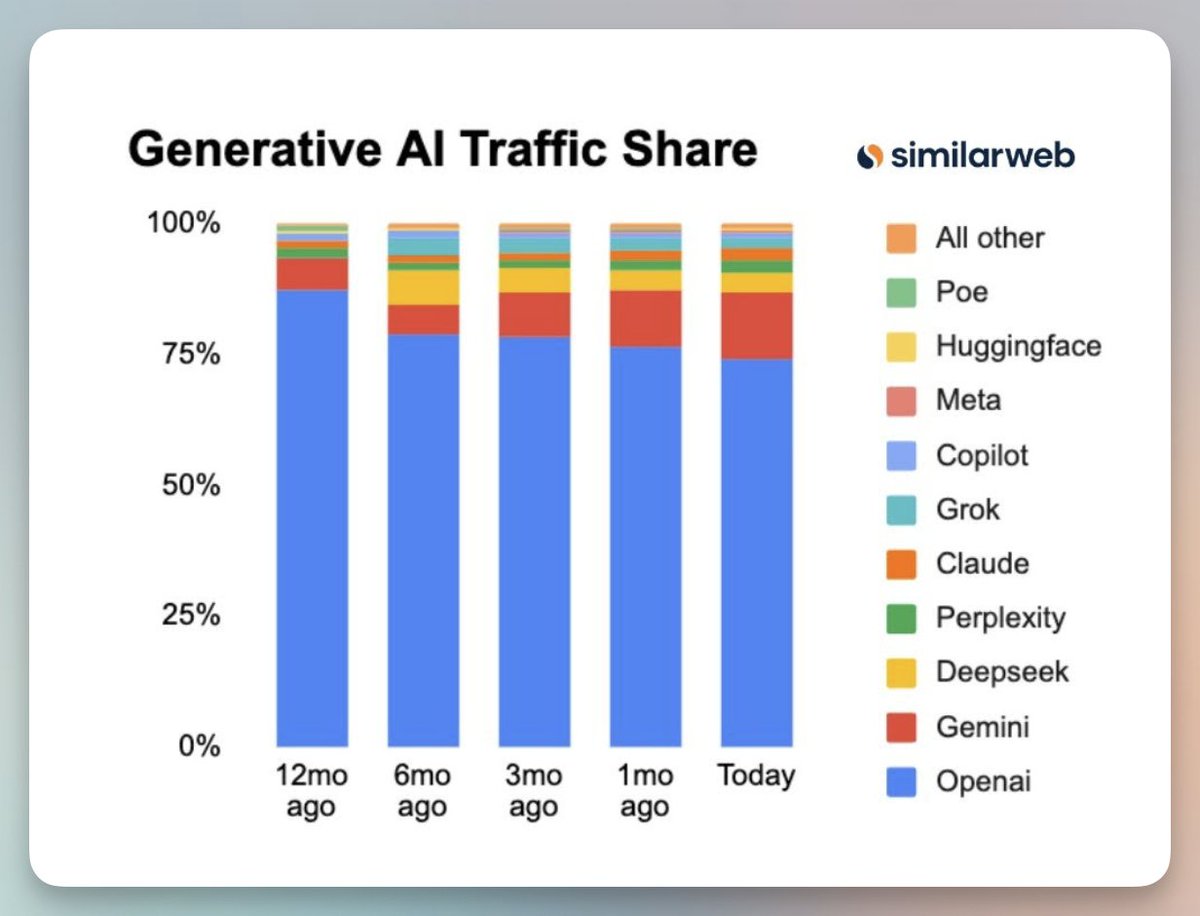 Generative AI Traffic Share

similarweb

100%
75%
50%
25%
0%

12mo ago
6mo ago
3mo ago
1mo ago
Today

All other
Poe
Huggingface
Meta
Copilot
Grok
Claude
Perplexity
Deepseek
Gemini
Openai